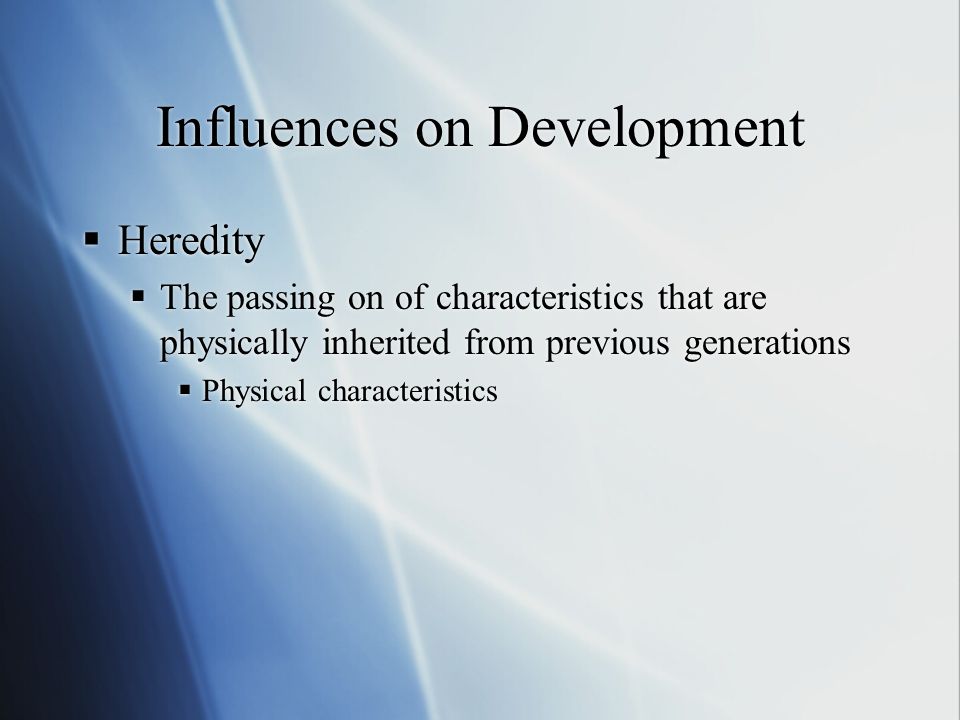 Influences on Development

▪ Heredity
▪ The passing on of characteristics that are physically inherited from previous generations
▪ Physical characteristics